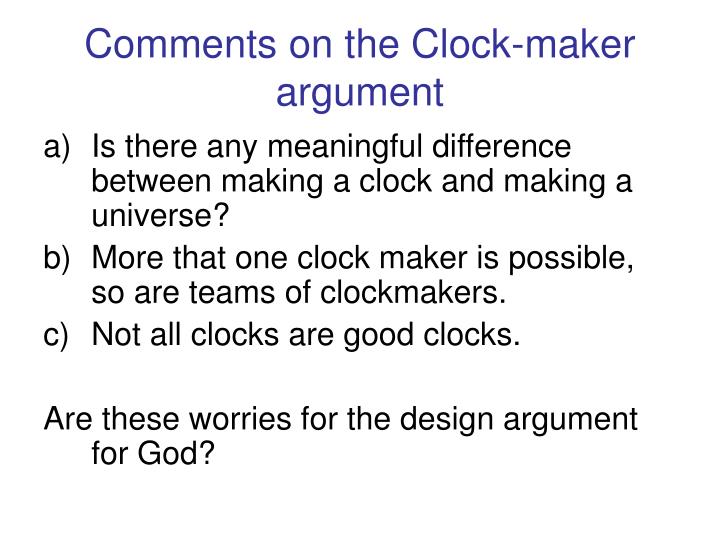 Comments on the Clock-maker argument

a) Is there any meaningful difference between making a clock and making a universe?
b) More that one clock maker is possible, so are teams of clockmakers.
c) Not all clocks are good clocks.

Are these worries for the design argument for God?